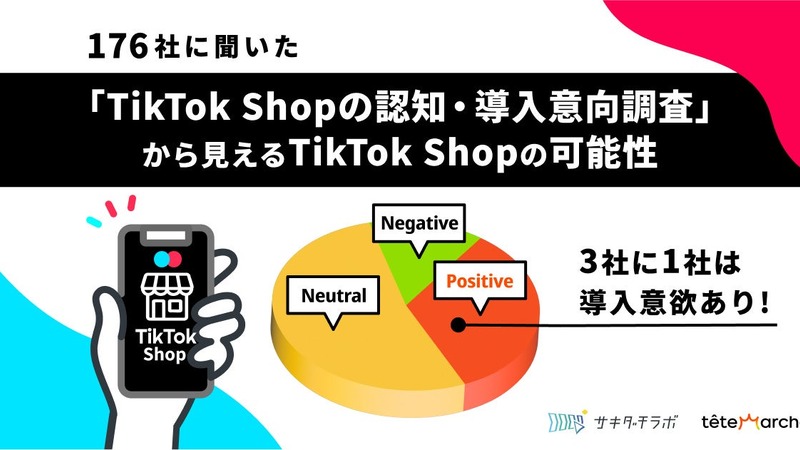 176社に聞いた

「TikTok Shopの認知・導入意向調査」
から見えるTikTok Shopの可能性

TikTok Shop

Negative

Neutral

Positive

3社に1社は
導入意欲あり!

サキダチラボ

têteMarch